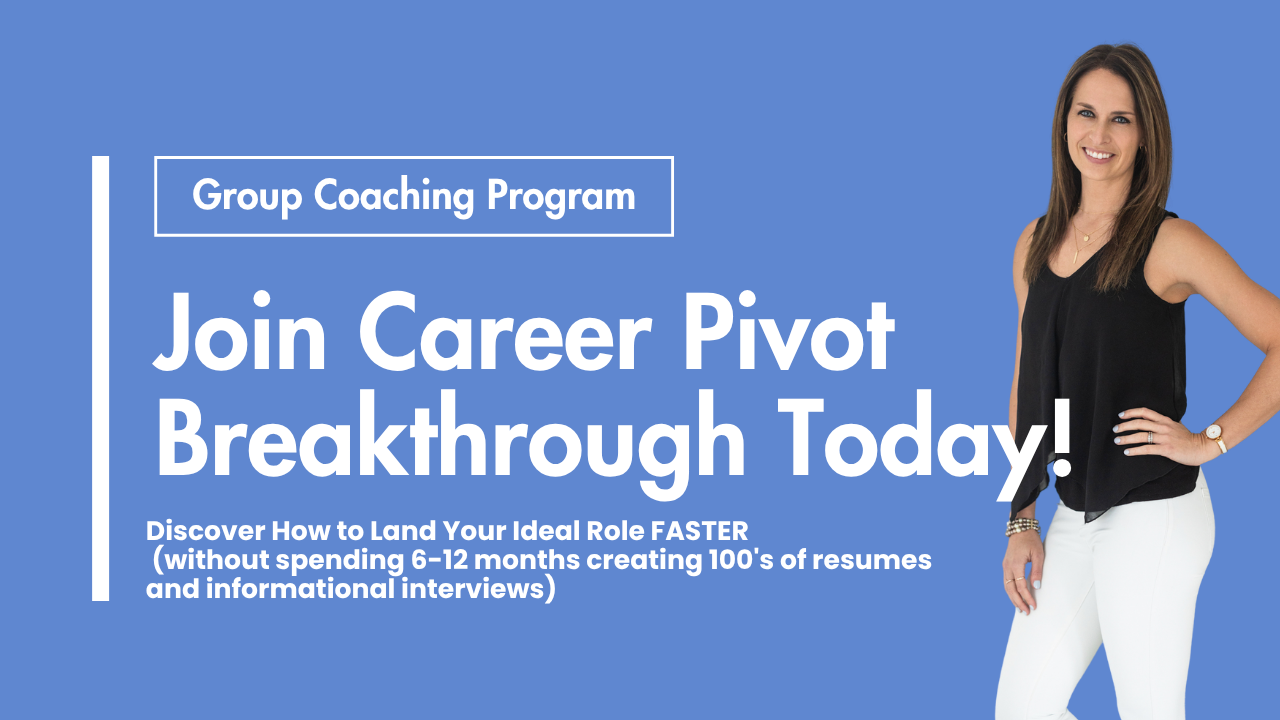 Group Coaching Program

Join Career Pivot Breakthrough Today!

Discover How to Land Your Ideal Role FASTER (without spending 6-12 months creating 100's of resumes and informational interviews)